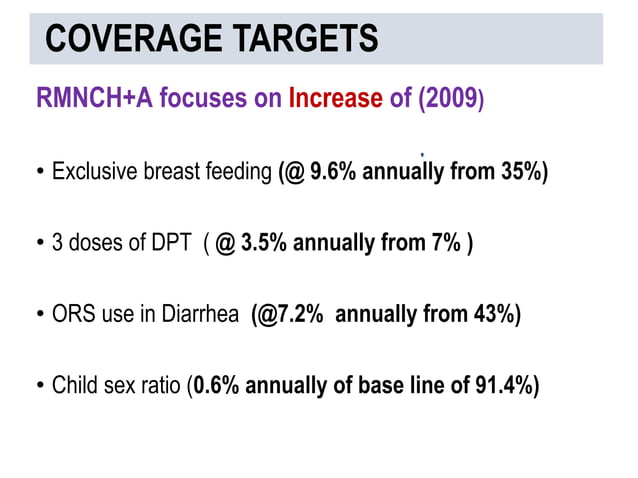 COVERAGE TARGETS

RMNCH+A focuses on Increase of (2009)

• Exclusive breast feeding (@ 9.6% annually from 35%)

• 3 doses of DPT ( @ 3.5% annually from 7% )

• ORS use in Diarrhea (@7.2% annually from 43%)

• Child sex ratio (0.6% annually of base line of 91.4%)